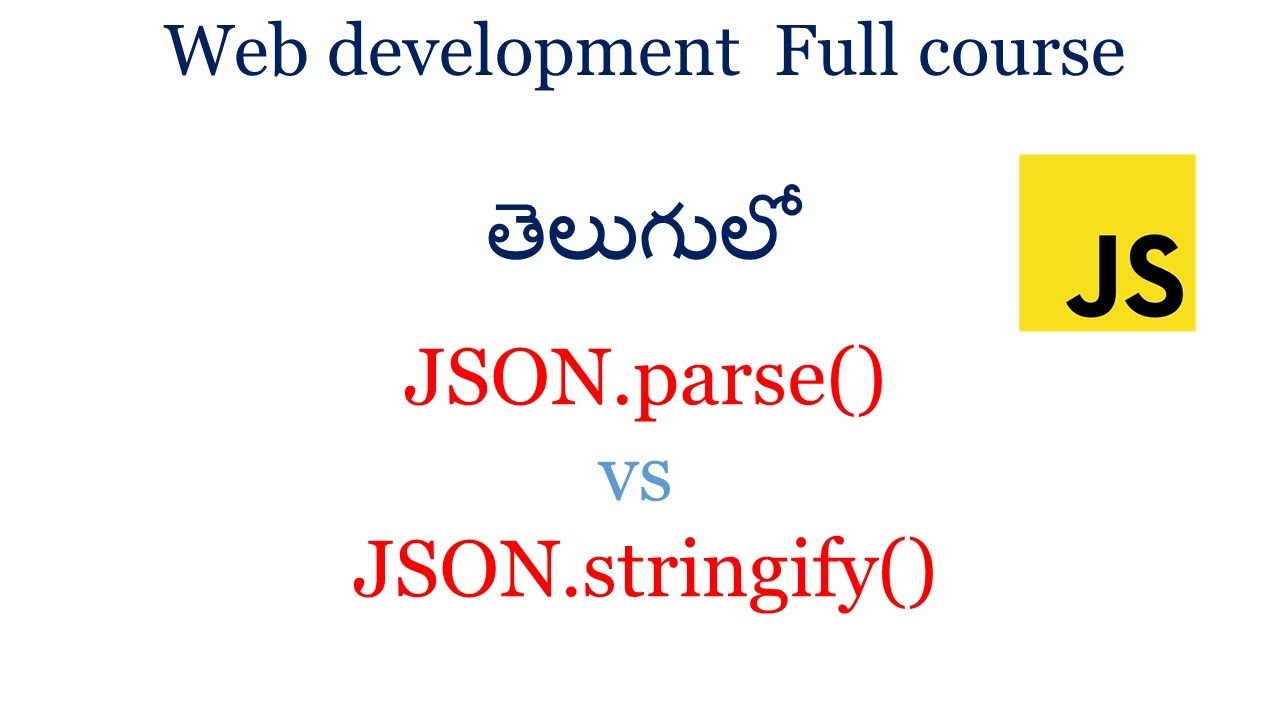 Web development Full course

తెలుగులో

JS

JSON.parse()

vs

JSON.stringify()